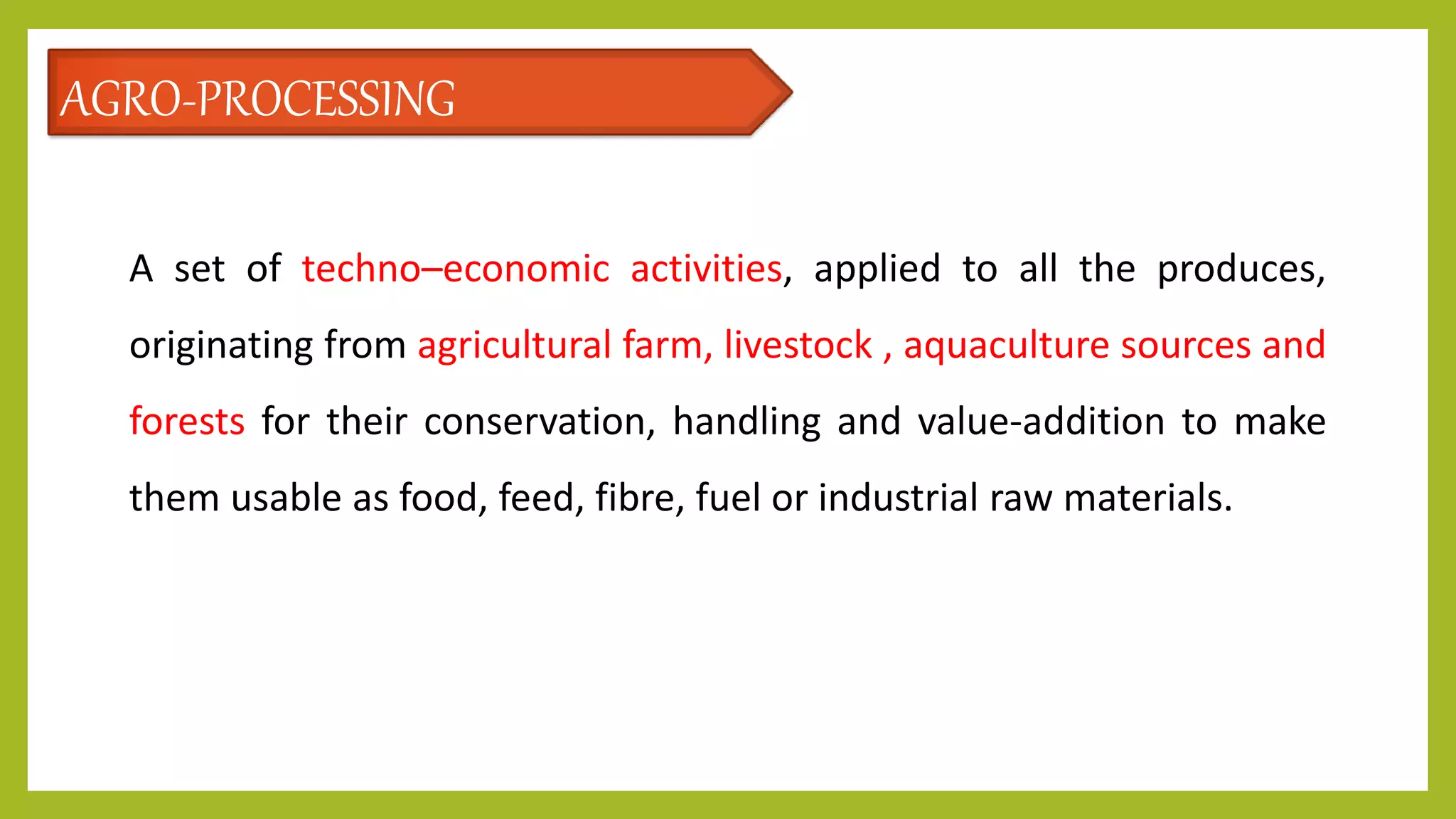 AGRO-PROCESSING

A set of techno–economic activities, applied to all the produces, originating from agricultural farm, livestock , aquaculture sources and forests for their conservation, handling and value-addition to make them usable as food, feed, fibre, fuel or industrial raw materials.